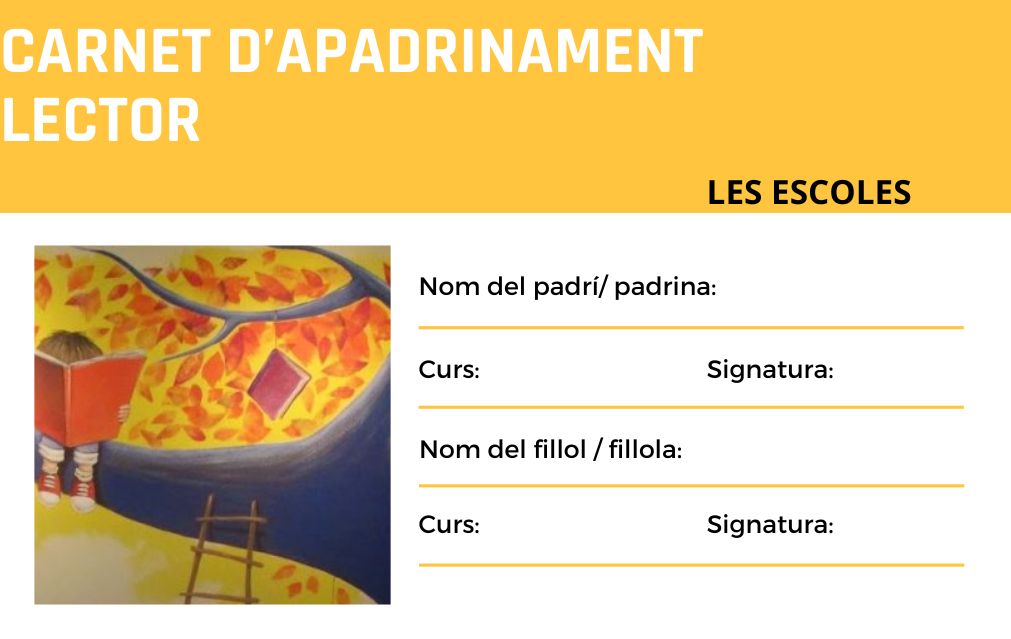 CARNET D'APADRINAMENT LECTOR

LES ESCOLES

Nom del padrí/ padrina:

Curs: Signatura:

Nom del fillol / fillola:

Curs: Signatura: